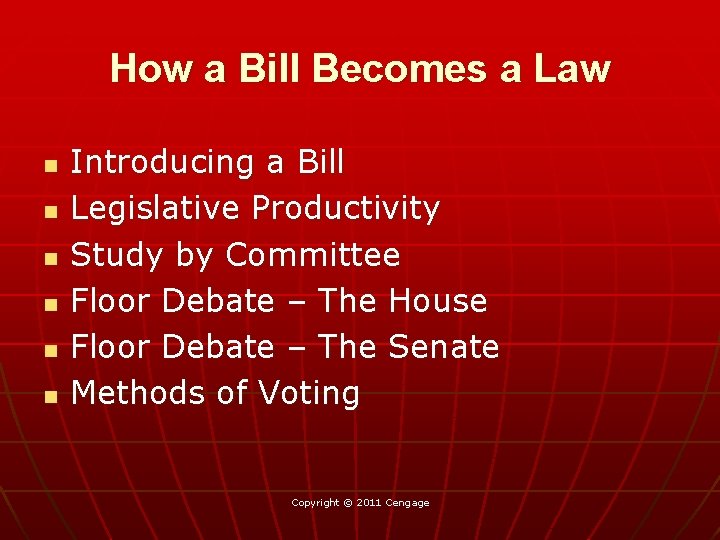 How a Bill Becomes a Law

- Introducing a Bill
- Legislative Productivity
- Study by Committee
- Floor Debate – The House
- Floor Debate – The Senate
- Methods of Voting

Copyright © 2011 Cengage